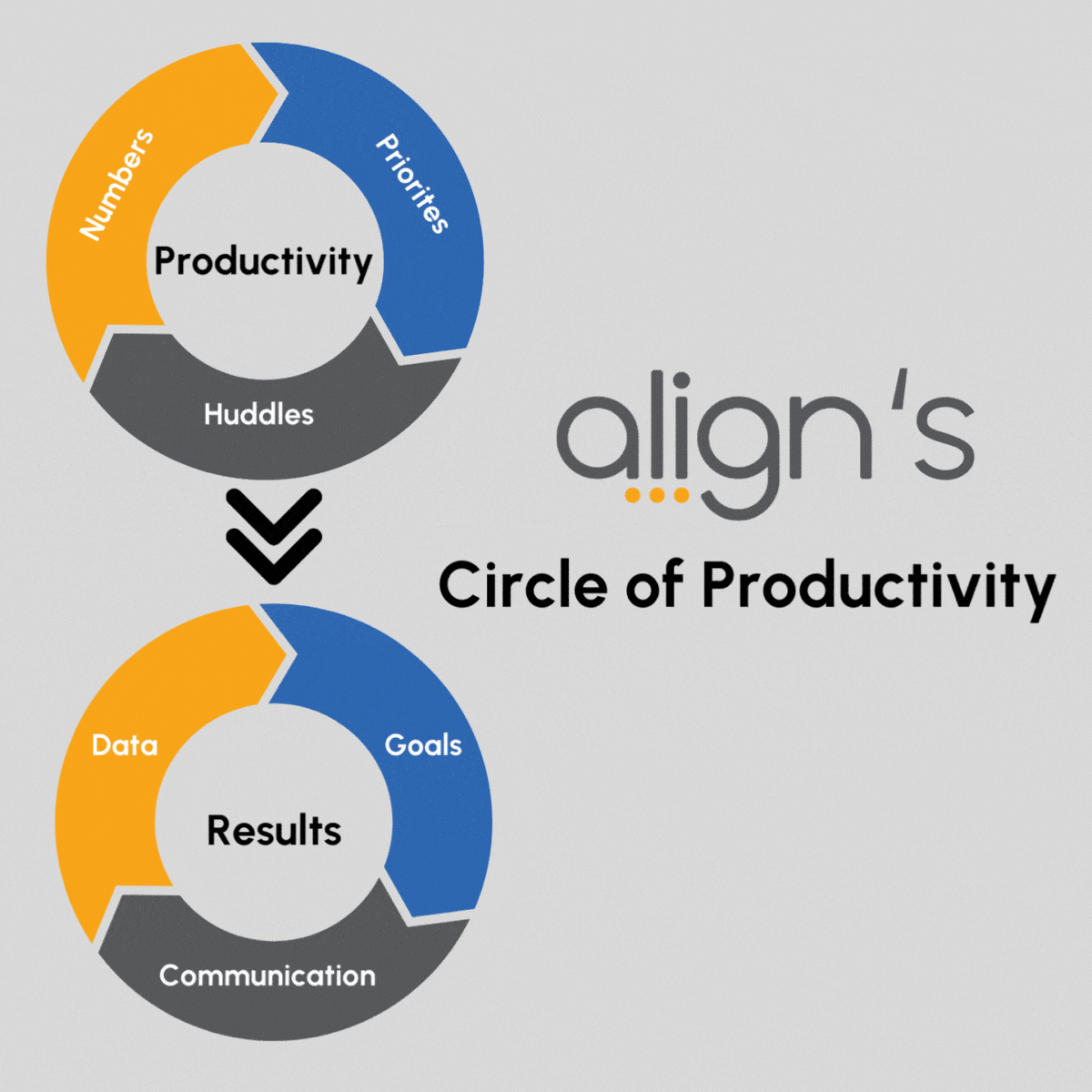 Numbers
Priorites
Productivity
Huddles

align's
Circle of Productivity

Data
Goals
Results
Communication